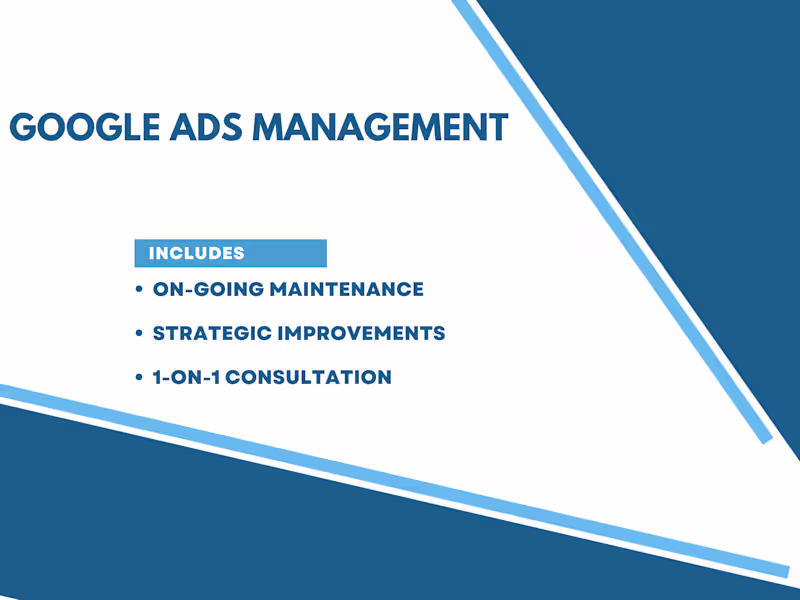 GOOGLE ADS MANAGEMENT

INCLUDES

• ON-GOING MAINTENANCE
• STRATEGIC IMPROVEMENTS
• 1-ON-1 CONSULTATION